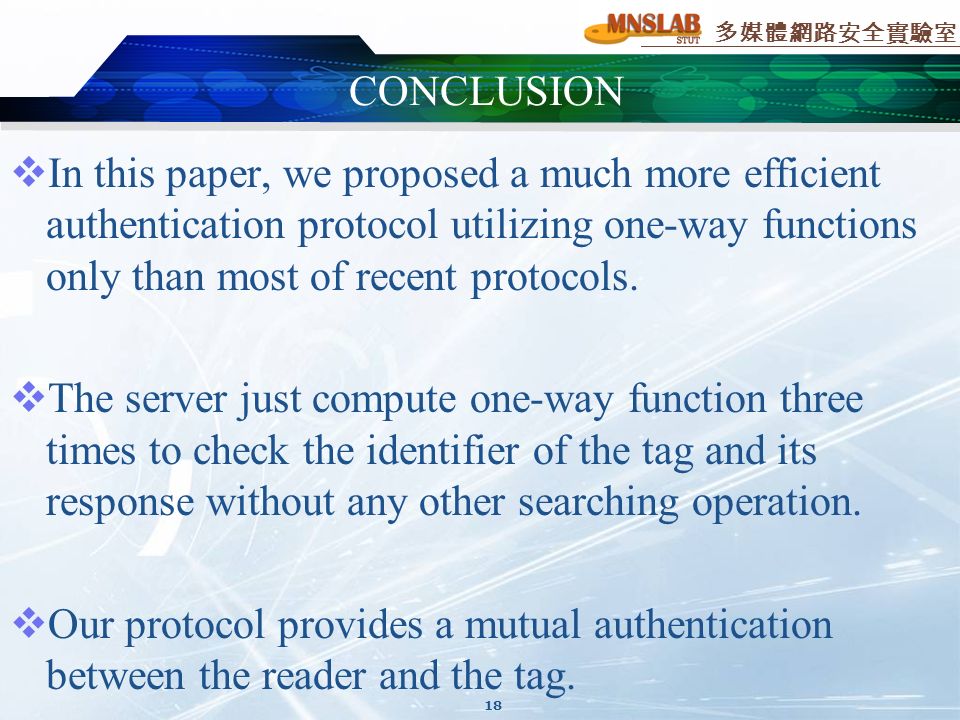 MNSLAB STUT 多媒體網路安全實驗室

CONCLUSION

❖In this paper, we proposed a much more efficient authentication protocol utilizing one-way functions only than most of recent protocols.

❖The server just compute one-way function three times to check the identifier of the tag and its response without any other searching operation.

❖Our protocol provides a mutual authentication between the reader and the tag.

18